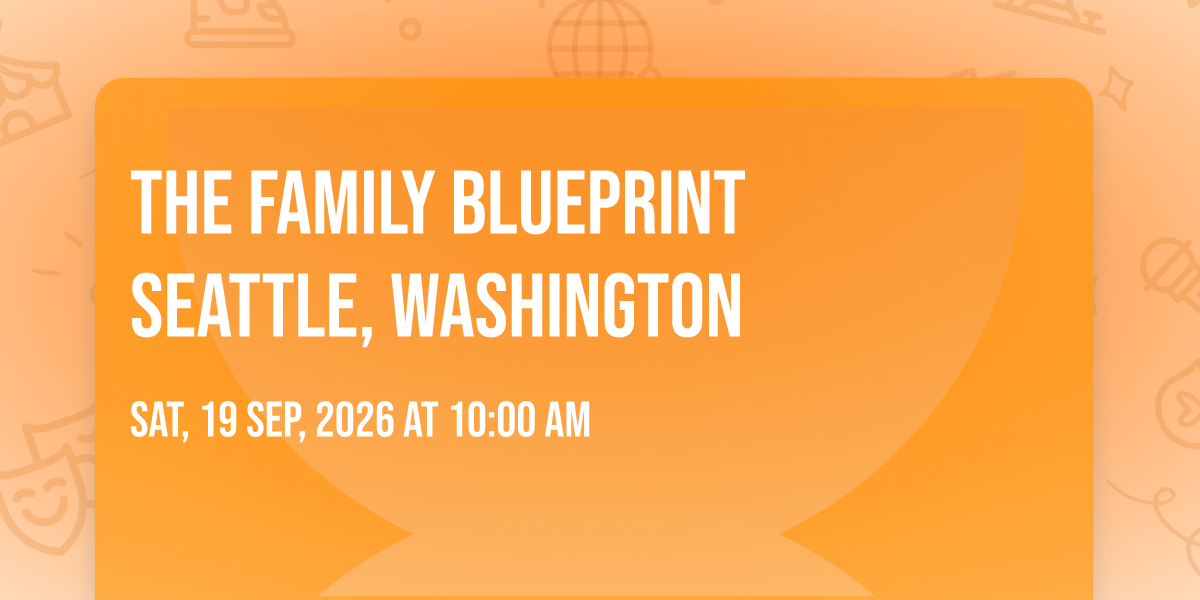 THE FAMILY BLUEPRINT SEATTLE, WASHINGTON

SAT, 19 SEP, 2026 AT 10:00 AM